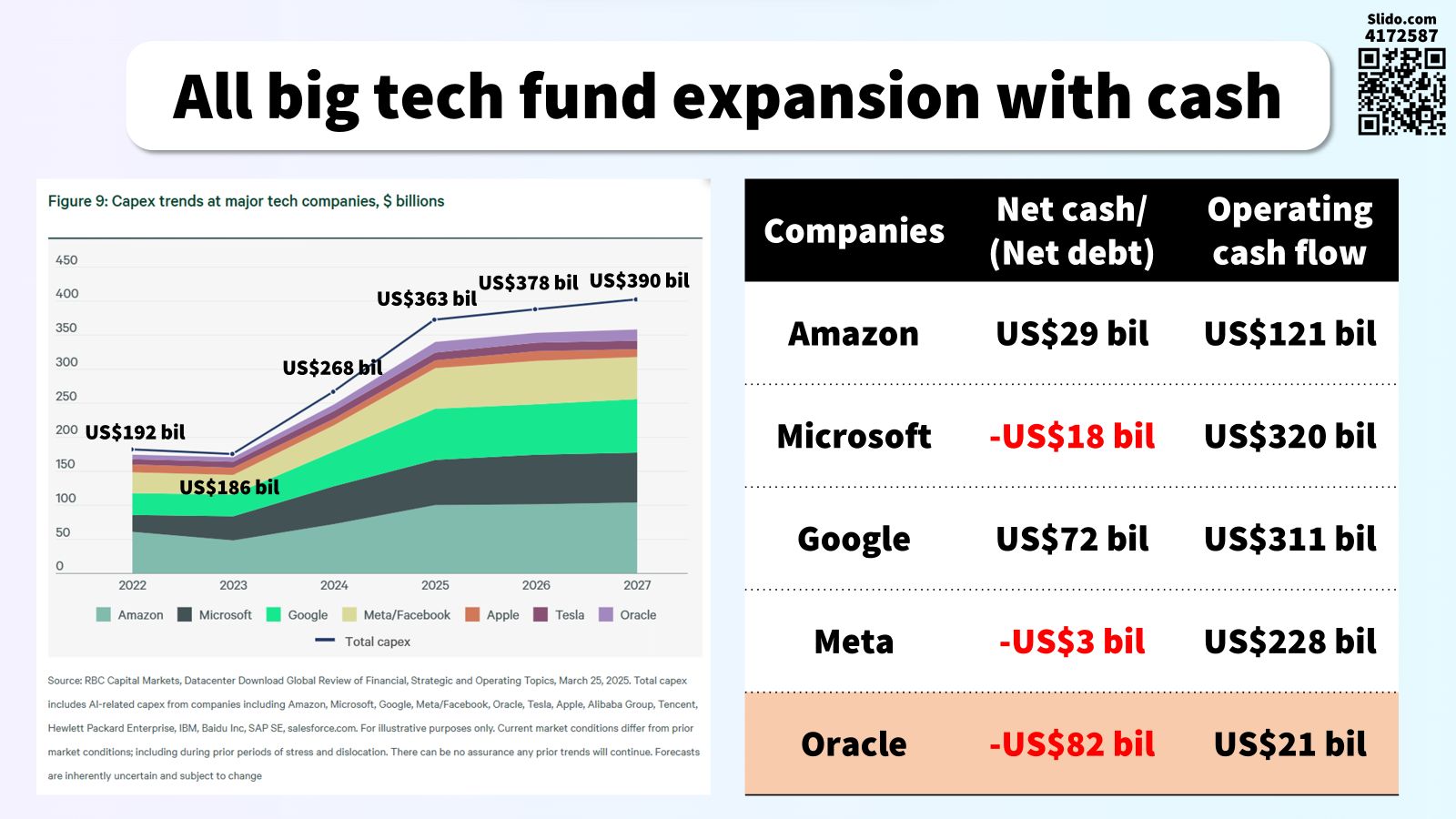 Slido.com
4172587

All big tech fund expansion with cash

Figure 9: Capex trends at major tech companies, $ billions

450
400
350
300
250
200
150
100
50
0

US$192 bil
US$186 bil
US$268 bil
US$363 bil
US$378 bil
US$390 bil

2022 2023 2024 2025 2026 2027

Amazon Microsoft Google Meta/Facebook Apple Tesla Oracle
Total capex

Source: RBC Capital Markets, Datacenter Download Global Review of Financial, Strategic and Operating Topics, March 25, 2025. Total capex includes AI-related capex from companies including Amazon, Microsoft, Google, Meta/Facebook, Oracle, Tesla, Apple, Alibaba Group, Tencent, Hewlett Packard Enterprise, IBM, Baidu Inc, SAP SE, salesforce.com. For illustrative purposes only. Current market conditions differ from prior market conditions; including during prior periods of stress and dislocation. There can be no assurance any prior trends will continue. Forecasts are inherently uncertain and subject to change

| Companies | Net cash/ (Net debt) | Operating cash flow |
|---|---|---|
| Amazon | US$29 bil | US$121 bil |
| Microsoft | -US$18 bil | US$320 bil |
| Google | US$72 bil | US$311 bil |
| Meta | -US$3 bil | US$228 bil |
| Oracle | -US$82 bil | US$21 bil |